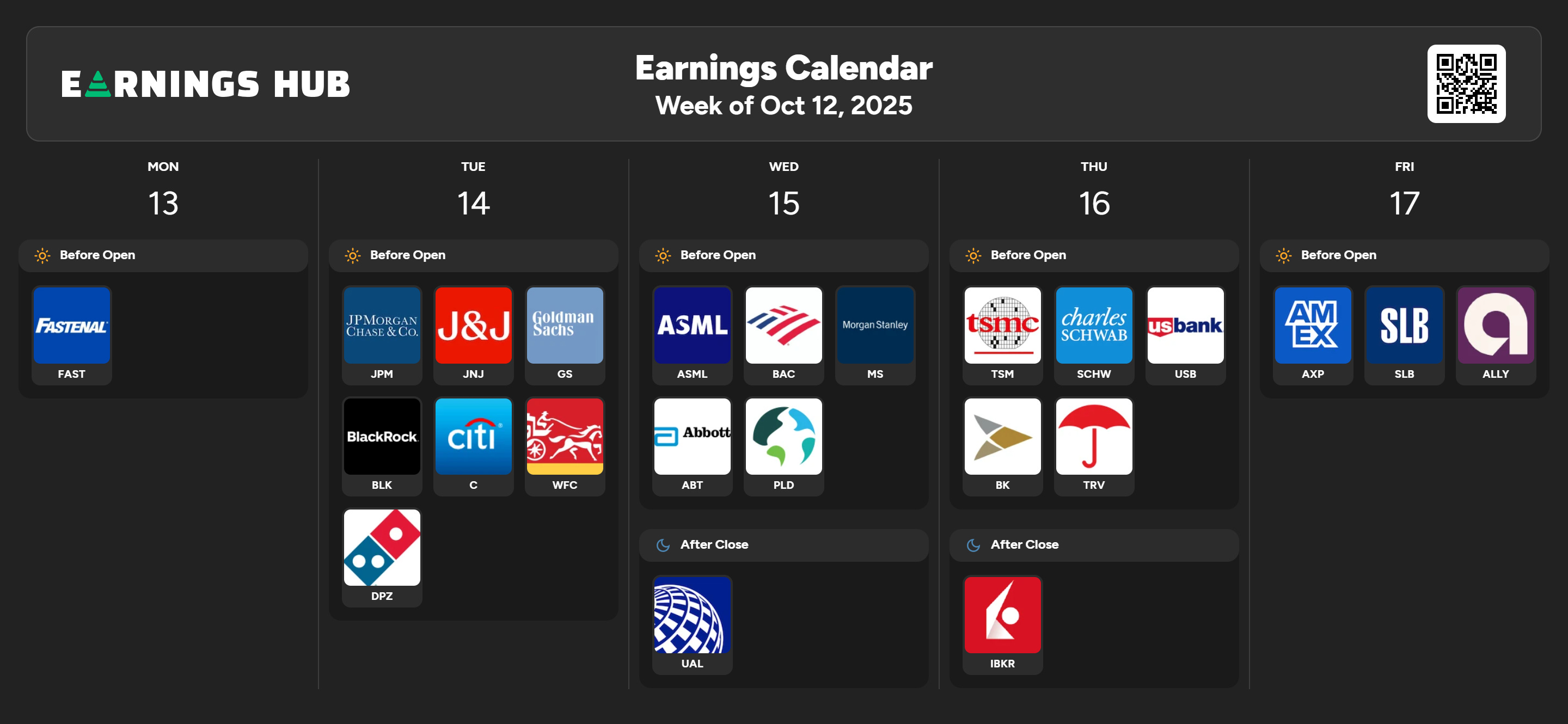 EARNINGS HUB

Earnings Calendar
Week of Oct 12, 2025

MON
13

Before Open

FASTENAL
FAST

TUE
14

Before Open

JPMORGAN CHASE & CO.
JPM

J&J
JNJ

Goldman Sachs
GS

BlackRock
BLK

citi
C

WFC

DPZ

WED
15

Before Open

ASML
ASML

BAC

Morgan Stanley
MS

Abbott
ABT

PLD

After Close

UAL

THU
16

Before Open

tsmc
TSM

charles SCHWAB
SCHW

usbank
USB

BK

TRV

After Close

IBKR

FRI
17

Before Open

AM EX
AXP

SLB
SLB

ALLY